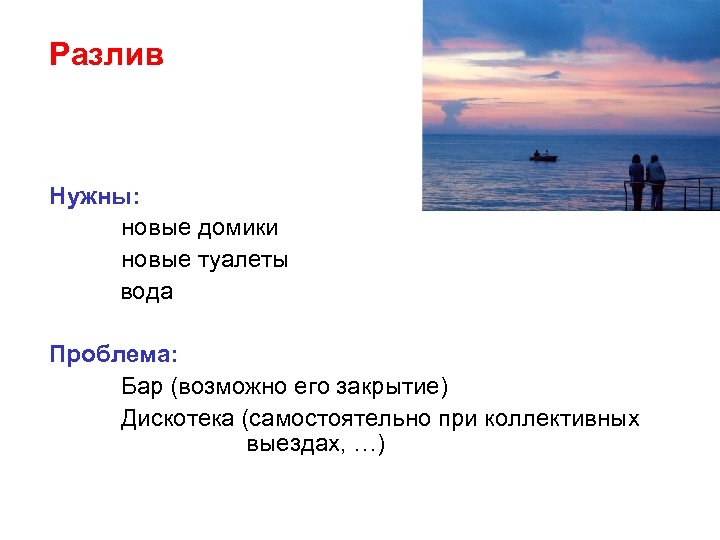 Разлив

Нужны:

новые домики

новые туалеты

вода

Проблема:

Бар (возможно его закрытие)

Дискотека (самостоятельно при коллективных выездах, …)